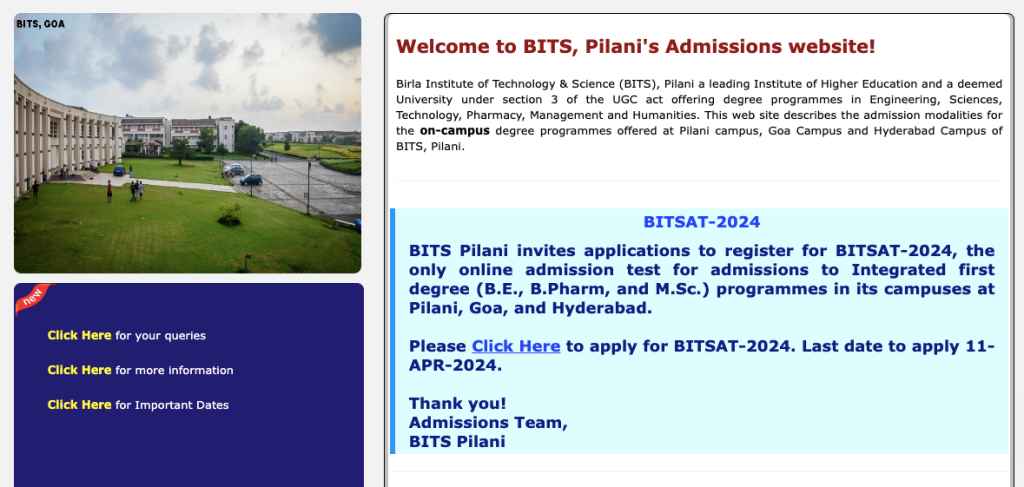 BITS, GOA

new

Click Here for your queries

Click Here for more information

Click Here for Important Dates

Welcome to BITS, Pilani's Admissions website!

Birla Institute of Technology & Science (BITS), Pilani a leading Institute of Higher Education and a deemed University under section 3 of the UGC act offering degree programmes in Engineering, Sciences, Technology, Pharmacy, Management and Humanities. This web site describes the admission modalities for the on-campus degree programmes offered at Pilani campus, Goa Campus and Hyderabad Campus of BITS, Pilani.

BITSAT-2024

BITS Pilani invites applications to register for BITSAT-2024, the only online admission test for admissions to Integrated first degree (B.E., B.Pharm, and M.Sc.) programmes in its campuses at Pilani, Goa, and Hyderabad.

Please Click Here to apply for BITSAT-2024. Last date to apply 11-APR-2024.

Thank you!
Admissions Team,
BITS Pilani